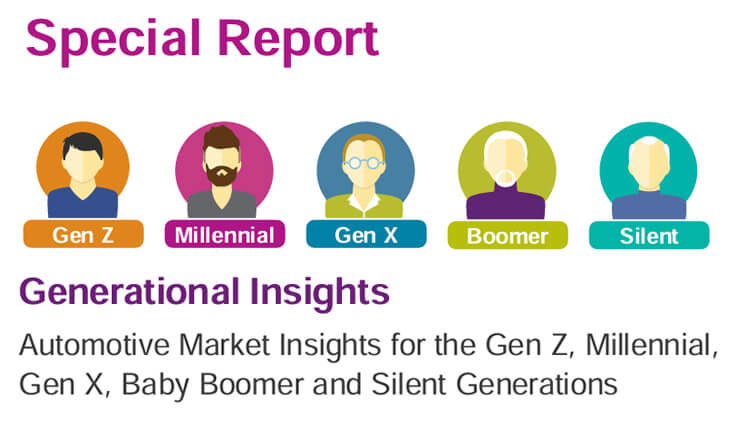 Special Report

Gen Z
Millennial
Gen X
Boomer
Silent

Generational Insights

Automotive Market Insights for the Gen Z, Millennial, Gen X, Baby Boomer and Silent Generations